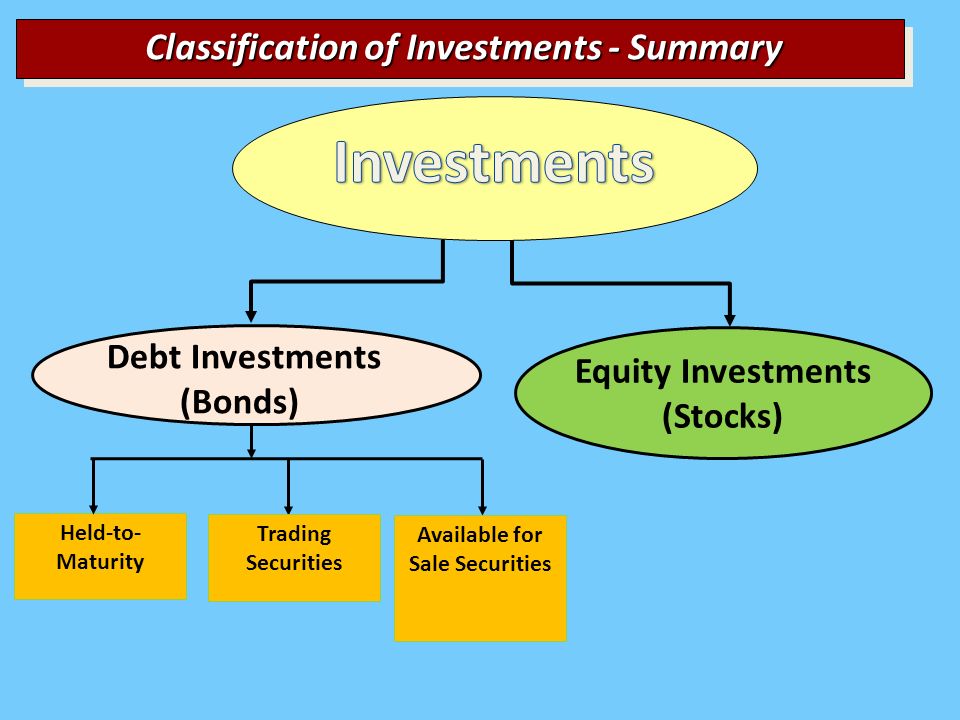 Classification of Investments - Summary

Investments

Debt Investments (Bonds)

Equity Investments (Stocks)

Held-to-Maturity

Trading Securities

Available for Sale Securities